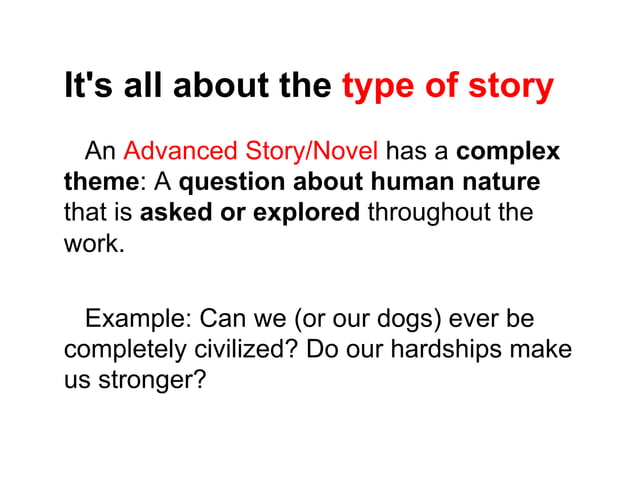 It's all about the type of story

An Advanced Story/Novel has a complex theme: A question about human nature that is asked or explored throughout the work.

Example: Can we (or our dogs) ever be completely civilized? Do our hardships make us stronger?